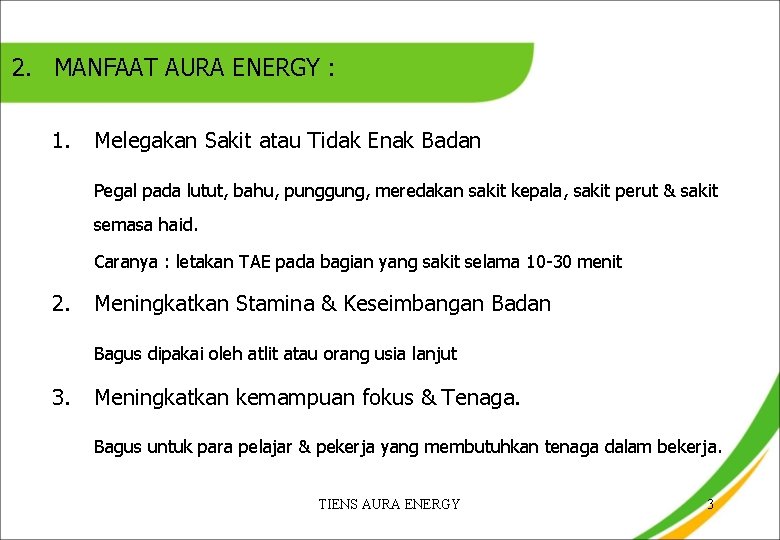 2. MANFAAT AURA ENERGY :

1. Melegakan Sakit atau Tidak Enak Badan

Pegal pada lutut, bahu, punggung, meredakan sakit kepala, sakit perut & sakit semasa haid.

Caranya : letakan TAE pada bagian yang sakit selama 10-30 menit

2. Meningkatkan Stamina & Keseimbangan Badan

Bagus dipakai oleh atlit atau orang usia lanjut

3. Meningkatkan kemampuan fokus & Tenaga.

Bagus untuk para pelajar & pekerja yang membutuhkan tenaga dalam bekerja.

TIENS AURA ENERGY

3